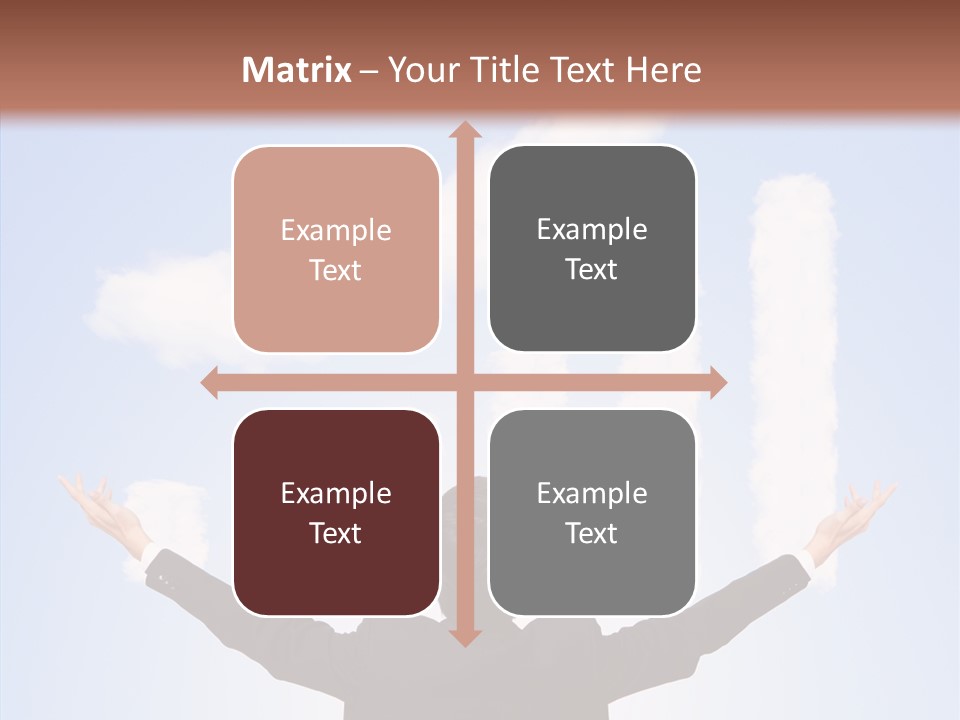 Matrix – Your Title Text Here

Example Text

Example Text

Example Text

Example Text